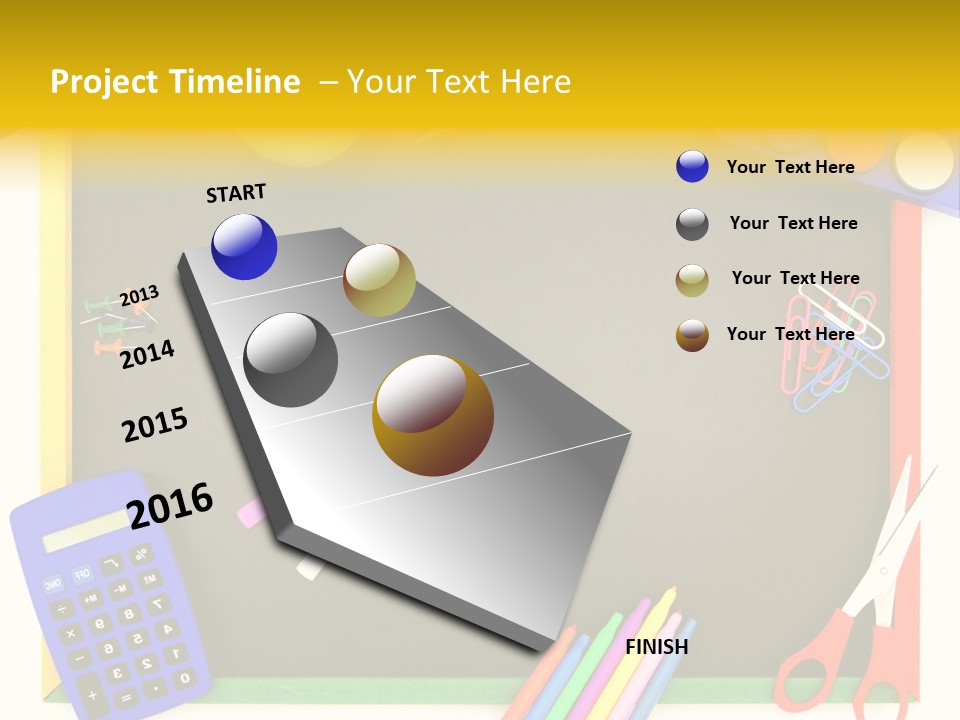 Project Timeline – Your Text Here

START

2013

2014

2015

2016

FINISH

Your Text Here

Your Text Here

Your Text Here

Your Text Here